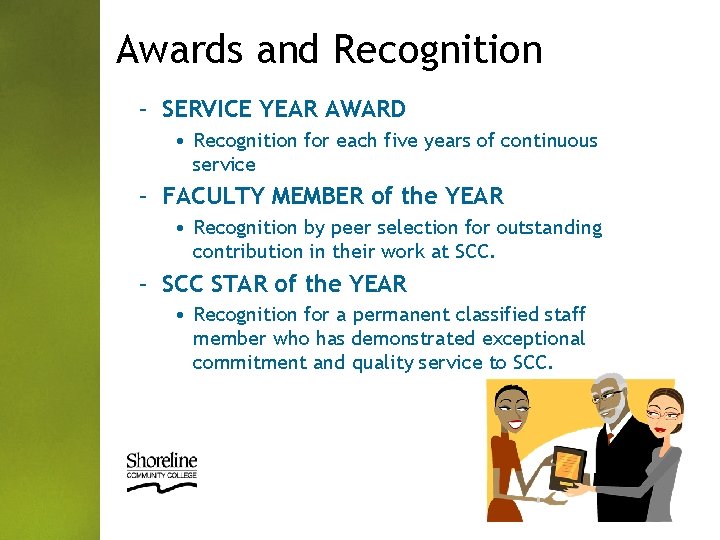 Awards and Recognition

– SERVICE YEAR AWARD
• Recognition for each five years of continuous service

– FACULTY MEMBER of the YEAR
• Recognition by peer selection for outstanding contribution in their work at SCC.

– SCC STAR of the YEAR
• Recognition for a permanent classified staff member who has demonstrated exceptional commitment and quality service to SCC.

Shoreline
COMMUNITY COLLEGE